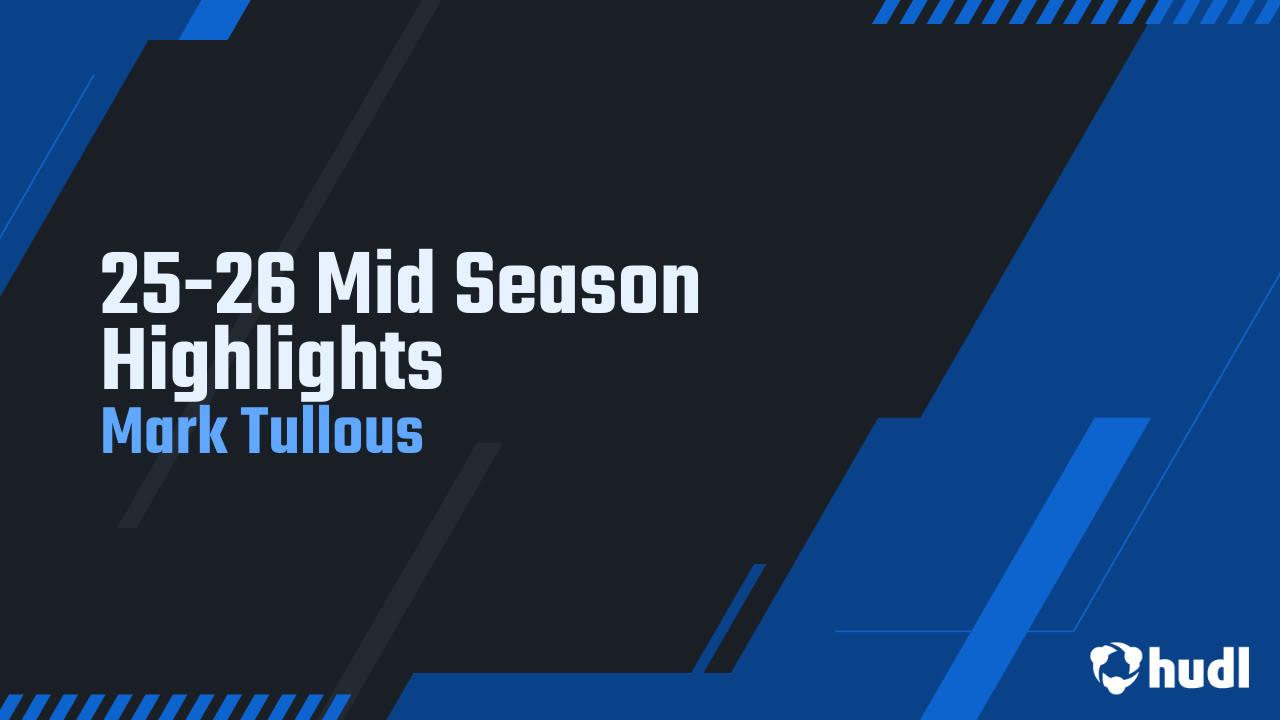 25-26 Mid Season Highlights
Mark Tullous

hudl